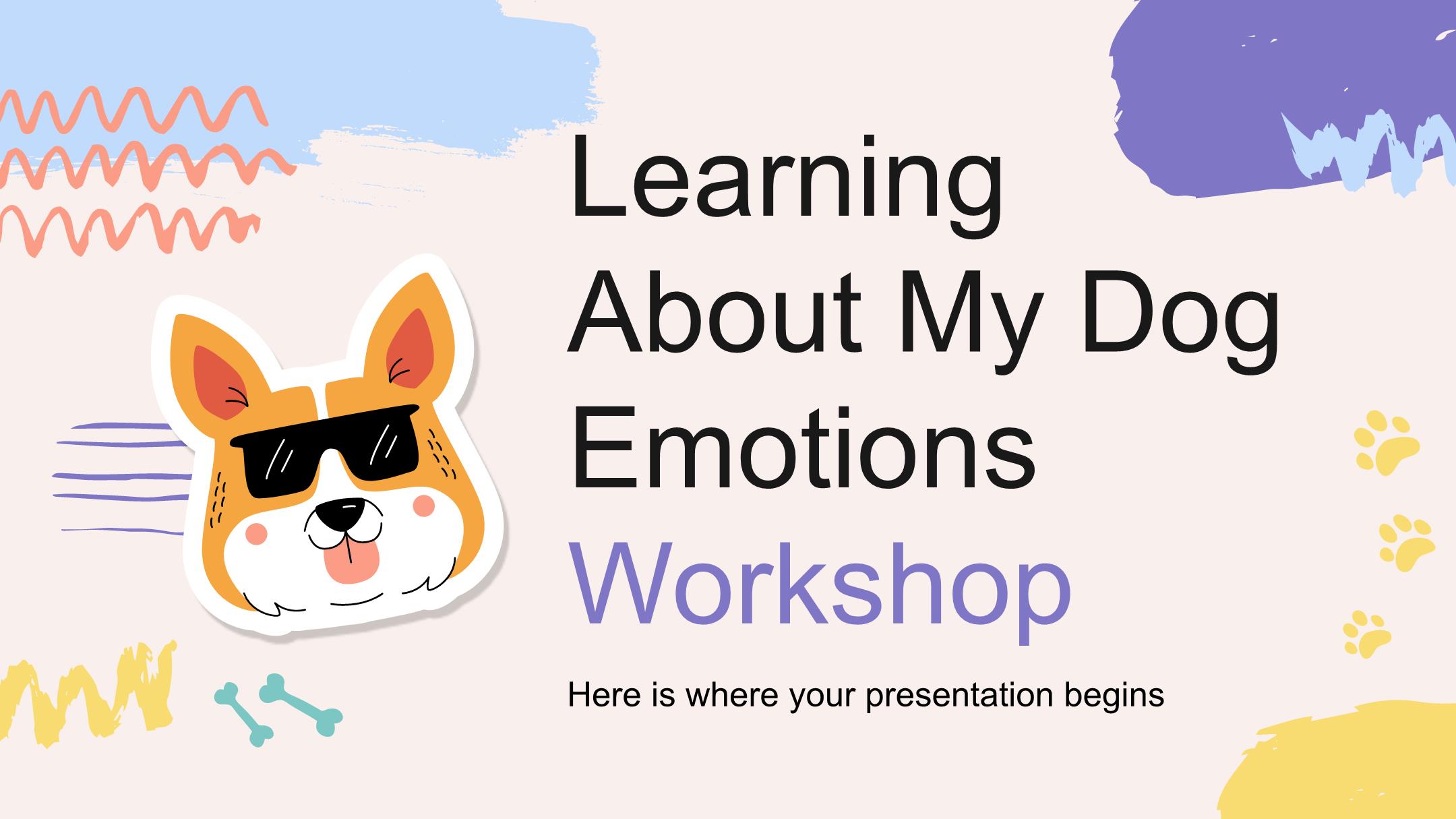 Learning About My Dog Emotions Workshop

Here is where your presentation begins